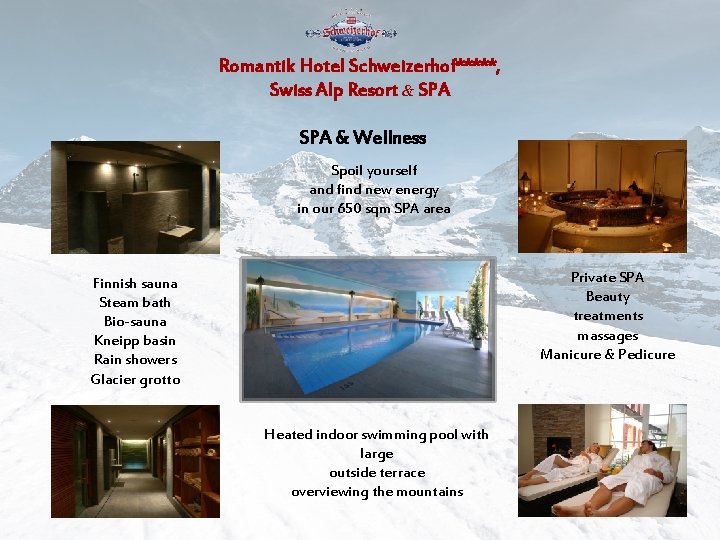 Schweizerhof

Romantik Hotel Schweizerhof*****,
Swiss Alp Resort & SPA

SPA & Wellness

Spoil yourself
and find new energy
in our 650 sqm SPA area

Finnish sauna
Steam bath
Bio-sauna
Kneipp basin
Rain showers
Glacier grotto

Private SPA
Beauty
treatments
massages
Manicure & Pedicure

Heated indoor swimming pool with
large
outside terrace
overviewing the mountains